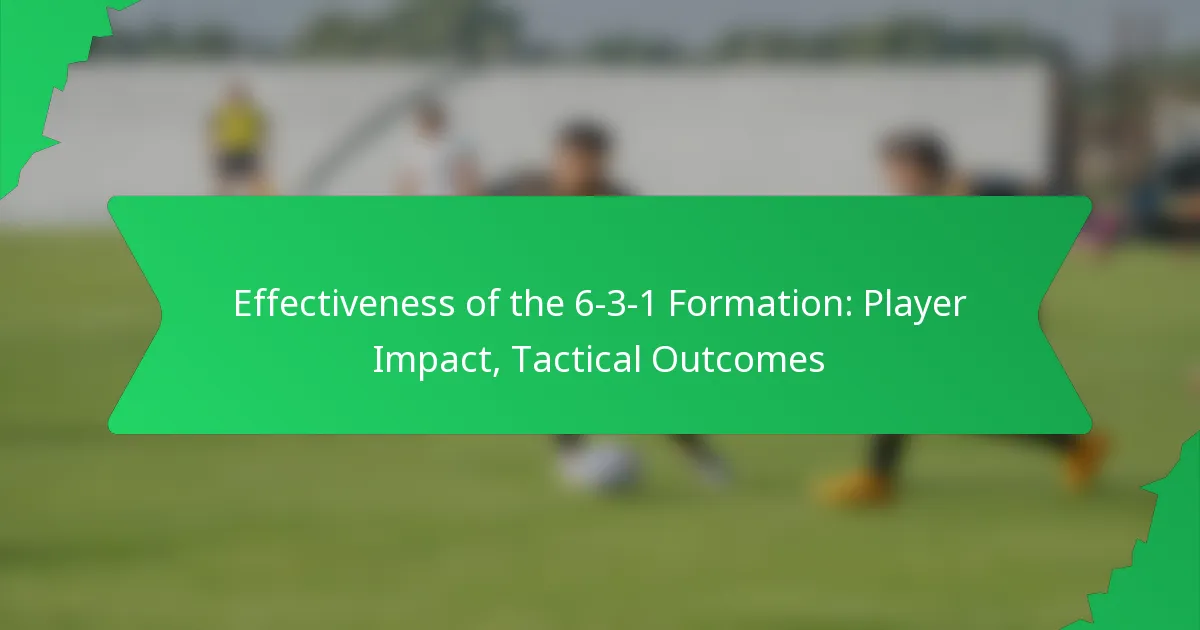 Effectiveness of the 6-3-1 Formation: Player Impact, Tactical Outcomes